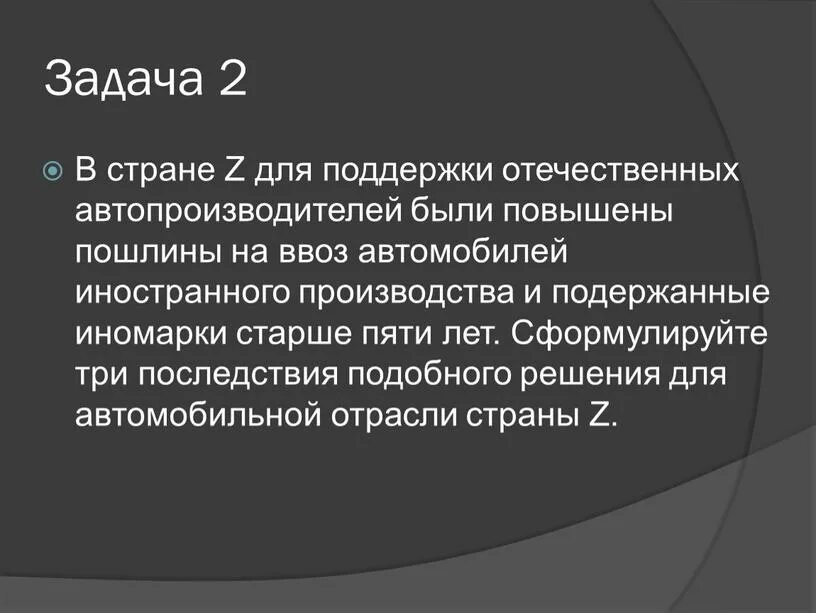 Задача 2

В стране Z для поддержки отечественных автопроизводителей были повышены пошлины на ввоз автомобилей иностранного производства и подержанные иномарки старше пяти лет. Сформулируйте три последствия подобного решения для автомобильной отрасли страны Z.